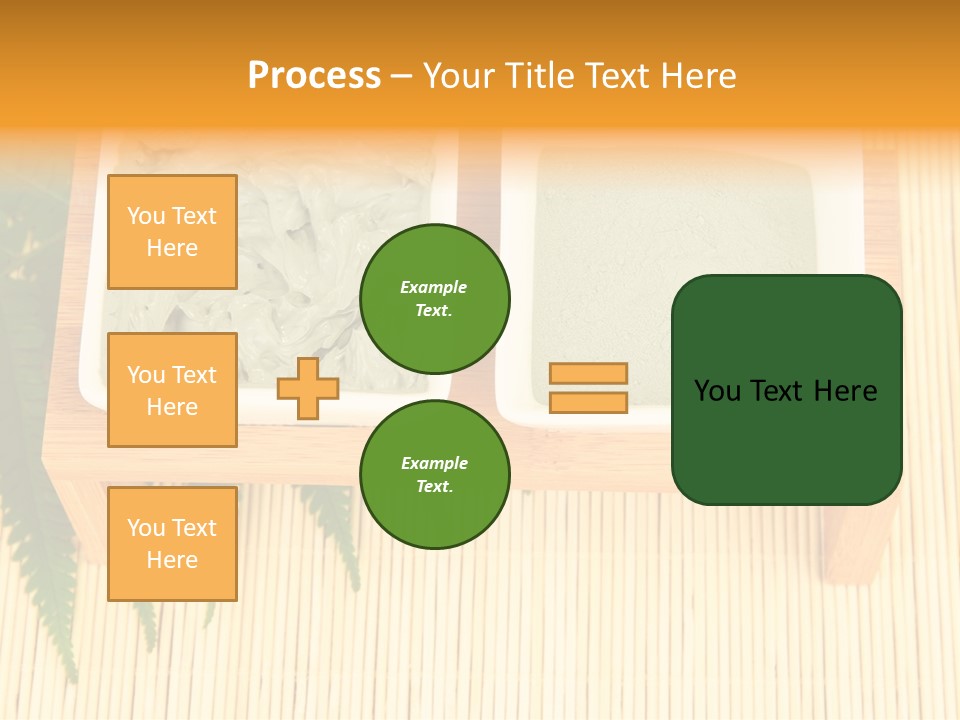 Process – Your Title Text Here

You Text Here

You Text Here

You Text Here

Example Text.

Example Text.

You Text Here